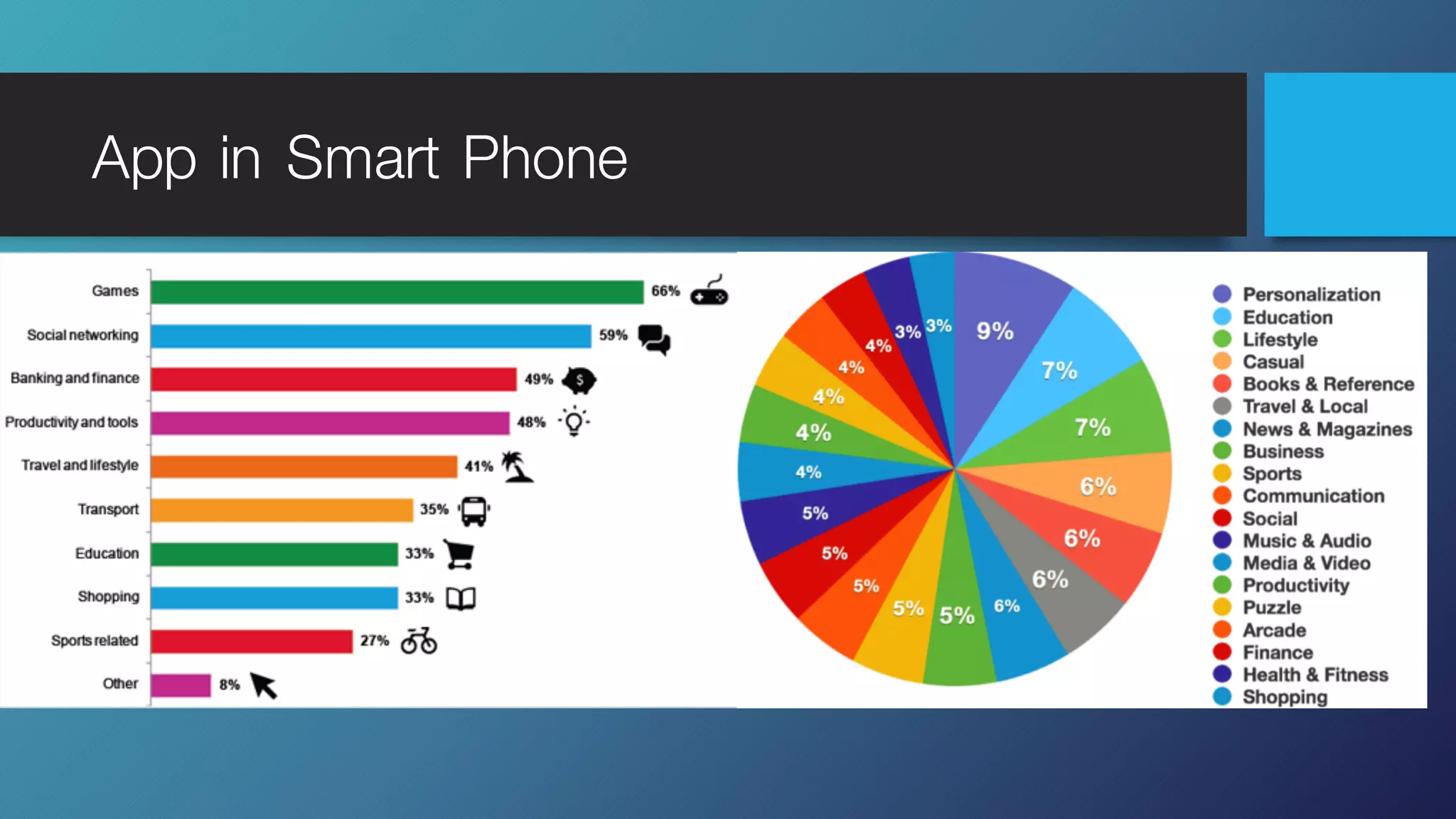 App in Smart Phone

Games 66%
Social networking 59%
Banking and finance 49%
Productivity and tools 48%
Travel and lifestyle 41%
Transport 35%
Education 33%
Shopping 33%
Sports related 27%
Other 8%

9%
7%
7%
6%
6%
6%
6%
5%
5%
5%
5%
5%
4%
4%
4%
4%
4%
3%
3%

Personalization
Education
Lifestyle
Casual
Books & Reference
Travel & Local
News & Magazines
Business
Sports
Communication
Social
Music & Audio
Media & Video
Productivity
Puzzle
Arcade
Finance
Health & Fitness
Shopping